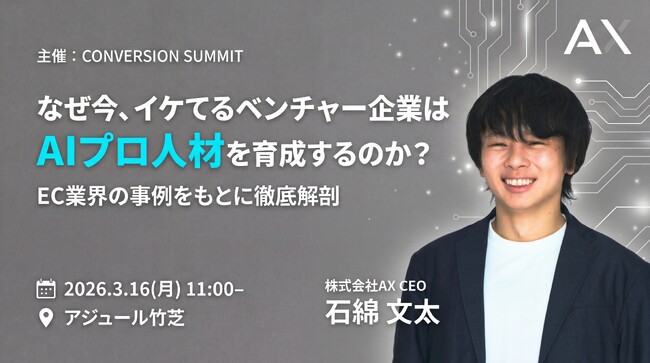 AX

主催：CONVERSION SUMMIT

なぜ今、イケてるベンチャー企業は
AIプロ人材を育成するのか？
EC業界の事例をもとに徹底解剖

2026.3.16(月) 11:00–
アジュール竹芝

株式会社AX CEO
石綿 文太